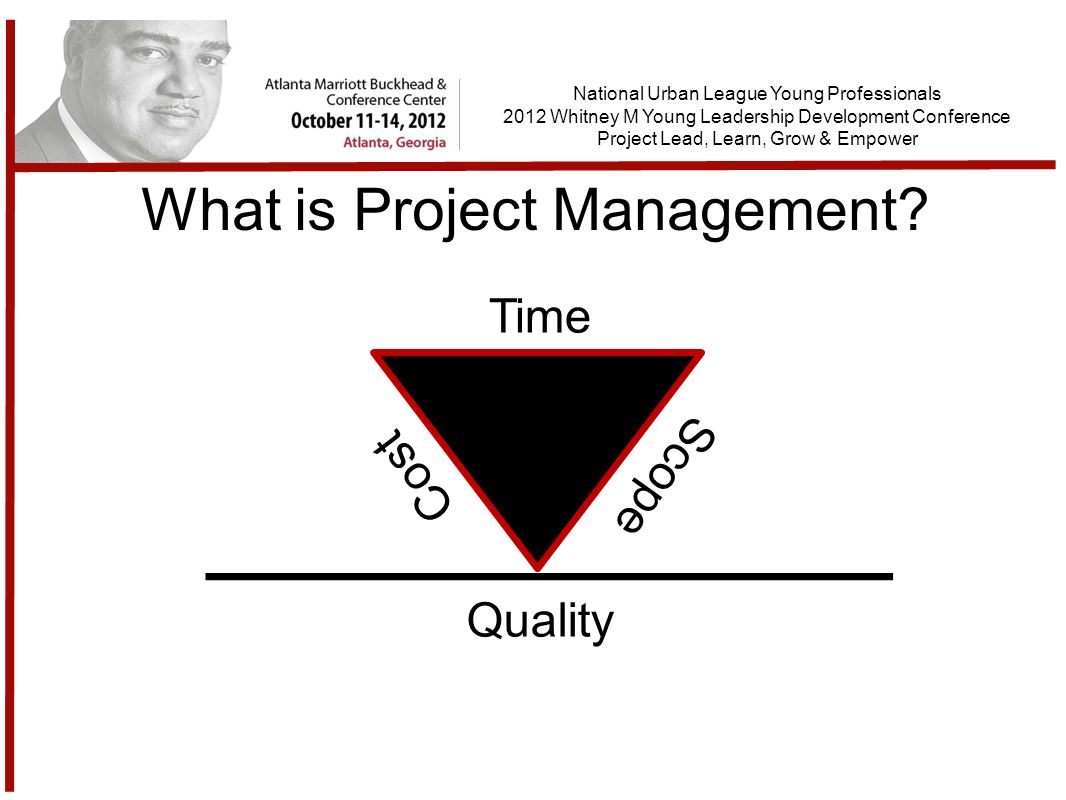 Atlanta Marriott Buckhead & Conference Center
October 11-14, 2012
Atlanta, Georgia

National Urban League Young Professionals
2012 Whitney M Young Leadership Development Conference
Project Lead, Learn, Grow & Empower

What is Project Management?

Time

Cost

Scope

Quality